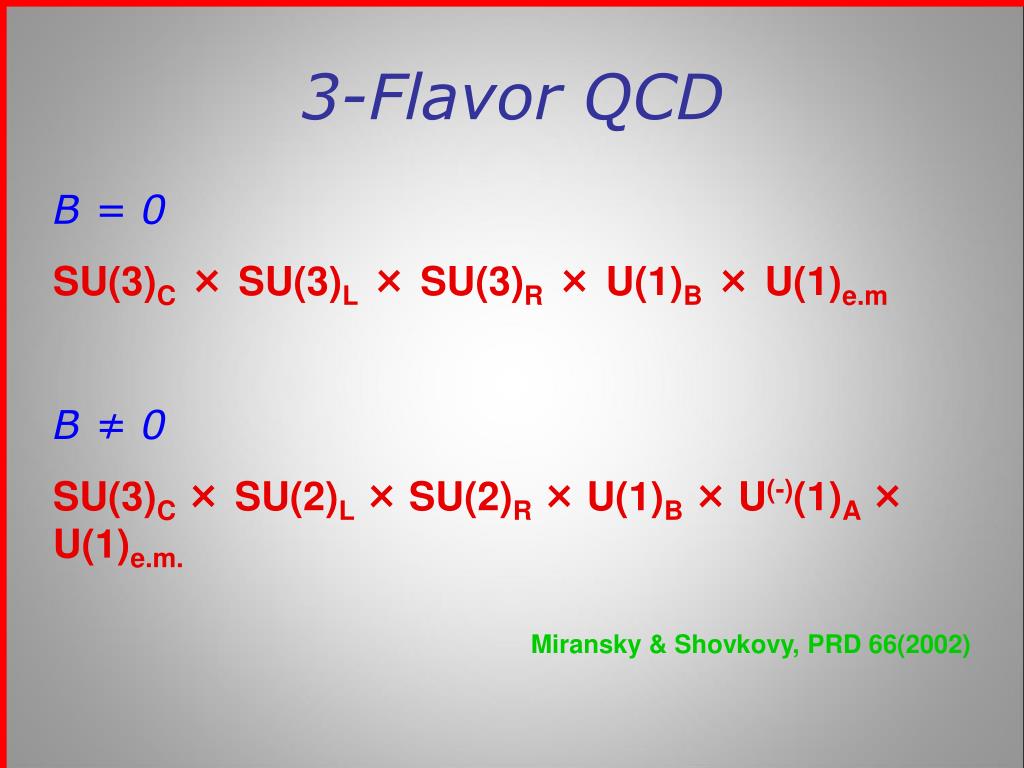 3-Flavor QCD

$B = 0$

$SU(3)_C \times SU(3)_L \times SU(3)_R \times U(1)_B \times U(1)_{e.m}$

$B \neq 0$

$SU(3)_C \times SU(2)_L \times SU(2)_R \times U(1)_B \times U^{(-)}(1)_A \times U(1)_{e.m.}$

Miransky & Shovkovy, PRD 66(2002)